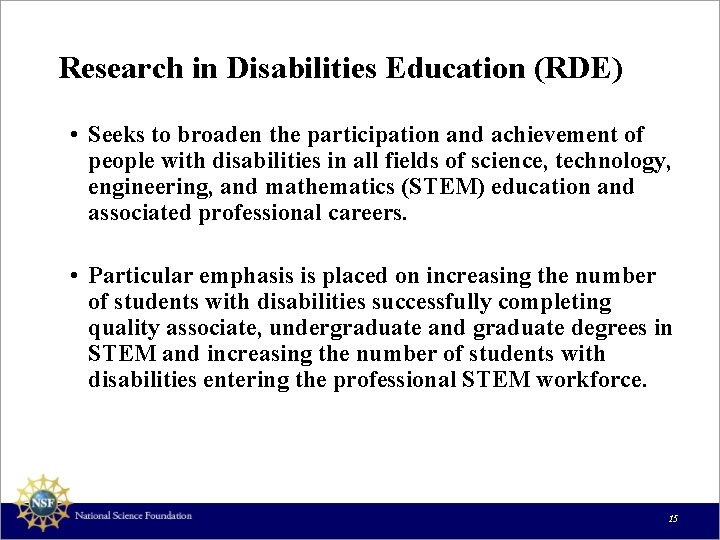 Research in Disabilities Education (RDE)

• Seeks to broaden the participation and achievement of people with disabilities in all fields of science, technology, engineering, and mathematics (STEM) education and associated professional careers.

• Particular emphasis is placed on increasing the number of students with disabilities successfully completing quality associate, undergraduate and graduate degrees in STEM and increasing the number of students with disabilities entering the professional STEM workforce.

NSF

National Science Foundation

15